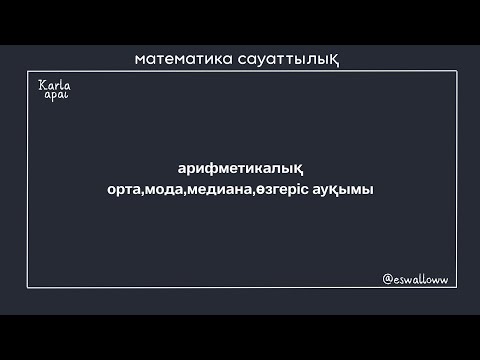 математика сауаттылық

Karla apai

арифметикалық
орта,мода,медиана,өзгеріс ауқымы

@eswalloww